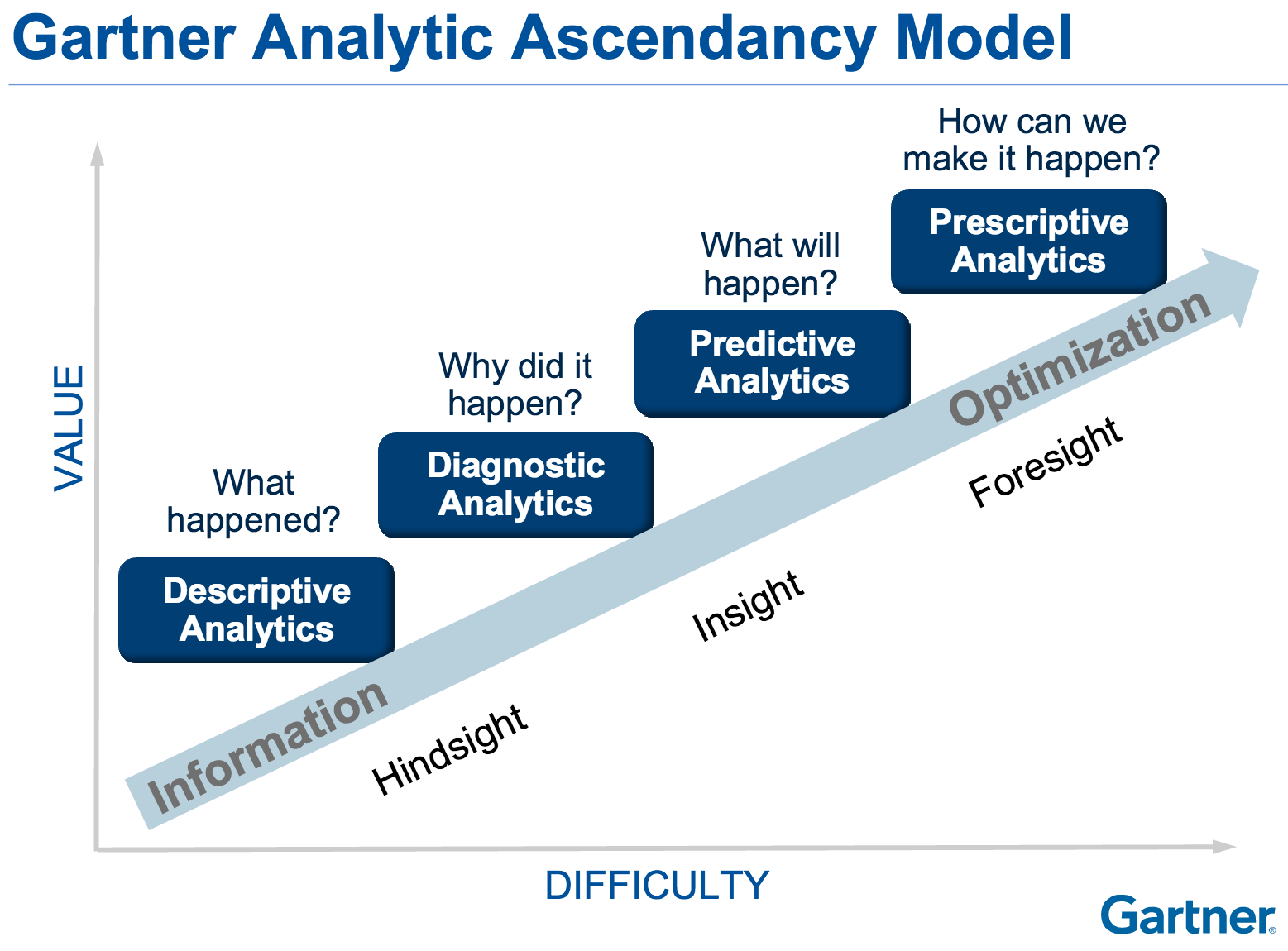 Gartner Analytic Ascendancy Model

VALUE

What happened?

Descriptive Analytics

Why did it happen?

Diagnostic Analytics

What will happen?

Predictive Analytics

How can we make it happen?

Prescriptive Analytics

Information

Optimization

Hindsight

Insight

Foresight

DIFFICULTY

Gartner